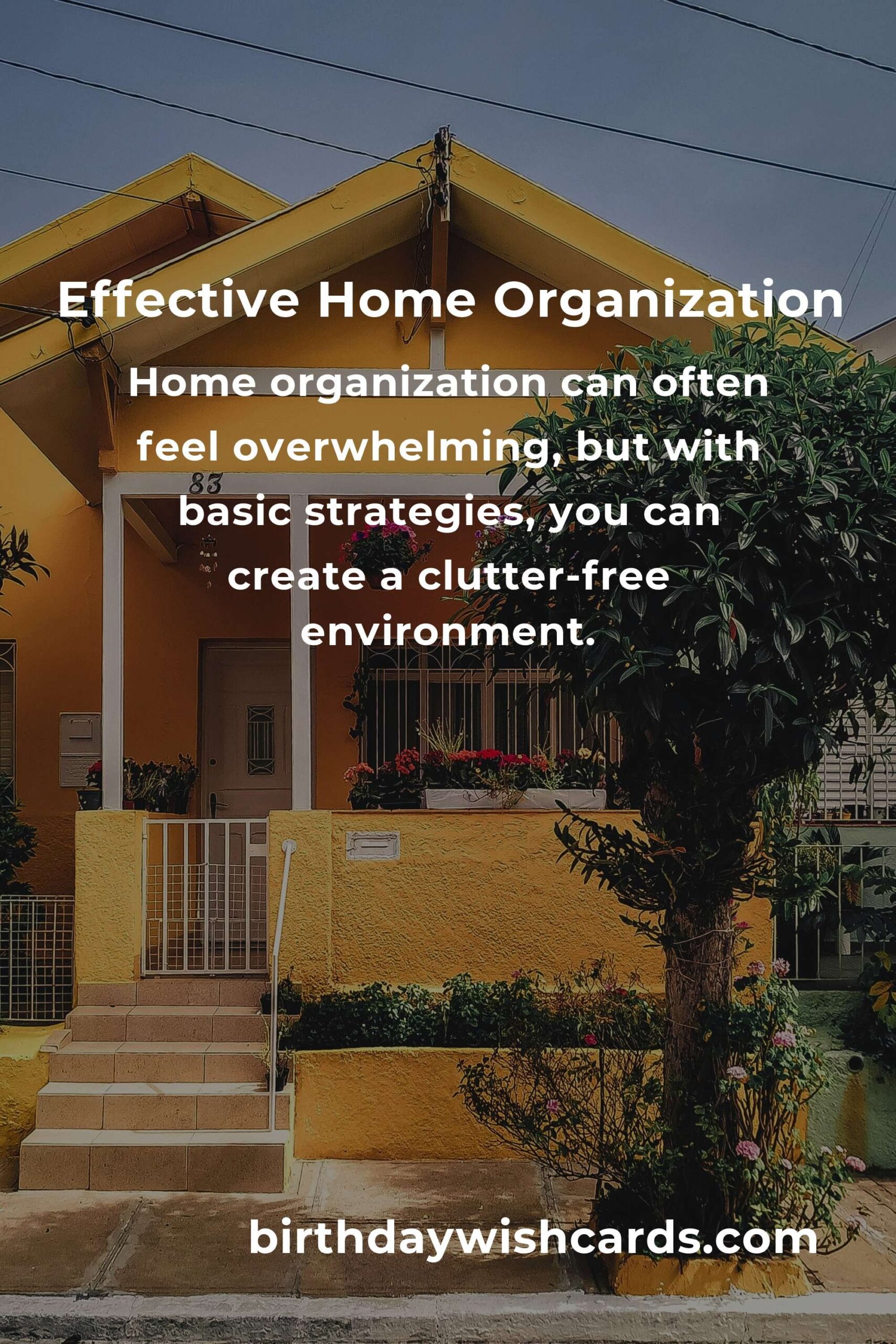 Effective Home Organization

Home organization can often feel overwhelming, but with basic strategies, you can create a clutter-free environment.

83

birthdaywishcards.com